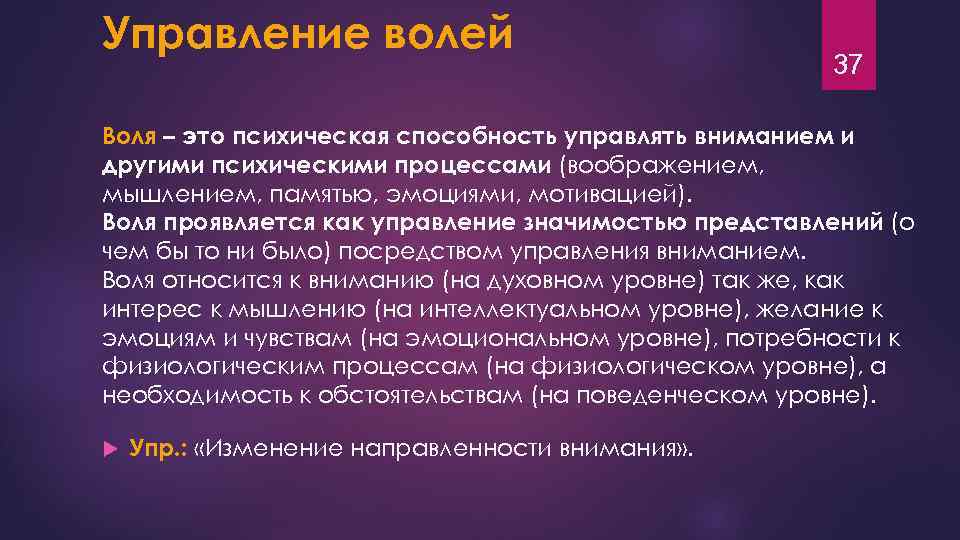 Управление волей

37

Воля – это психическая способность управлять вниманием и другими психическими процессами (воображением, мышлением, памятью, эмоциями, мотивацией).
Воля проявляется как управление значимостью представлений (о чем бы то ни было) посредством управления вниманием.
Воля относится к вниманию (на духовном уровне) так же, как интерес к мышлению (на интеллектуальном уровне), желание к эмоциям и чувствам (на эмоциональном уровне), потребности к физиологическим процессам (на физиологическом уровне), а необходимость к обстоятельствам (на поведенческом уровне).

Упр.: «Изменение направленности внимания».